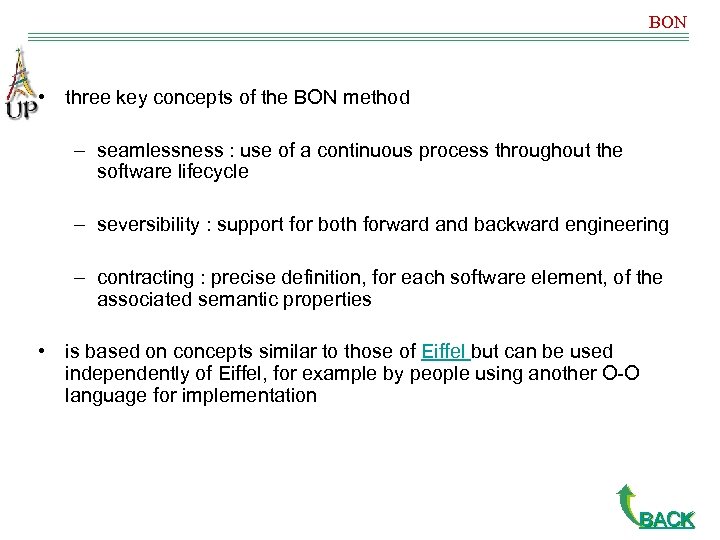 BON

UP

• three key concepts of the BON method

– seamlessness : use of a continuous process throughout the software lifecycle

– seversibility : support for both forward and backward engineering

– contracting : precise definition, for each software element, of the associated semantic properties

• is based on concepts similar to those of Eiffel but can be used independently of Eiffel, for example by people using another O-O language for implementation

BACK